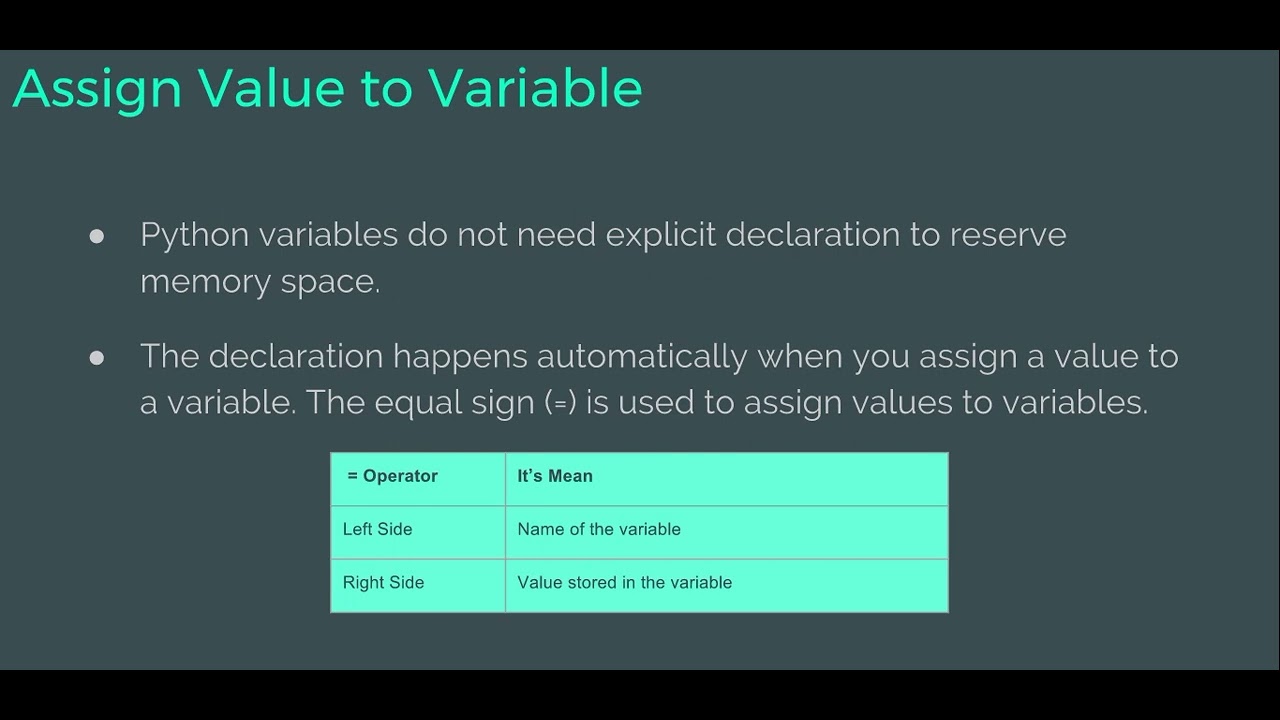 Assign Value to Variable

• Python variables do not need explicit declaration to reserve memory space.

• The declaration happens automatically when you assign a value to a variable. The equal sign (=) is used to assign values to variables.

| = Operator | It's Mean |
|---|---|
| Left Side | Name of the variable |
| Right Side | Value stored in the variable |